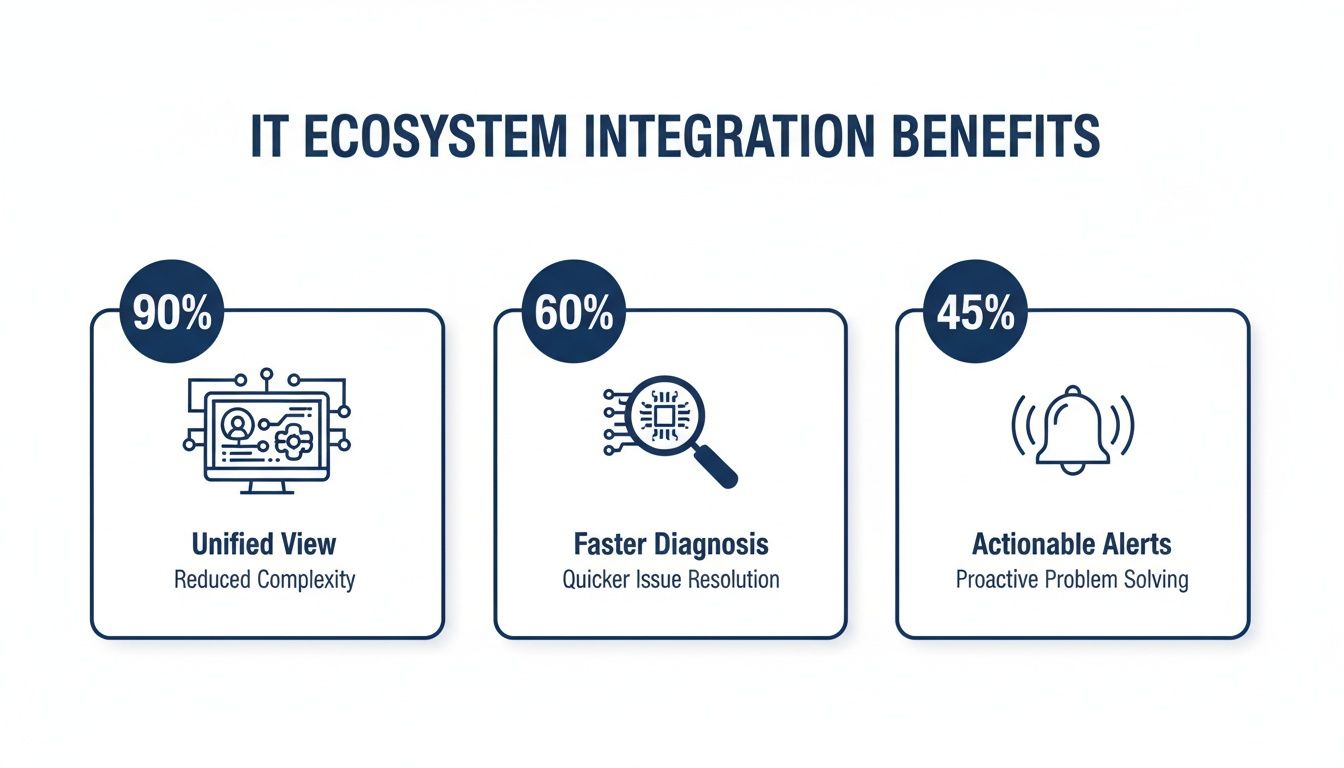 IT ECOSYSTEM INTEGRATION BENEFITS

90%

Unified View
Reduced Complexity

60%

Faster Diagnosis
Quicker Issue Resolution

45%

Actionable Alerts
Proactive Problem Solving